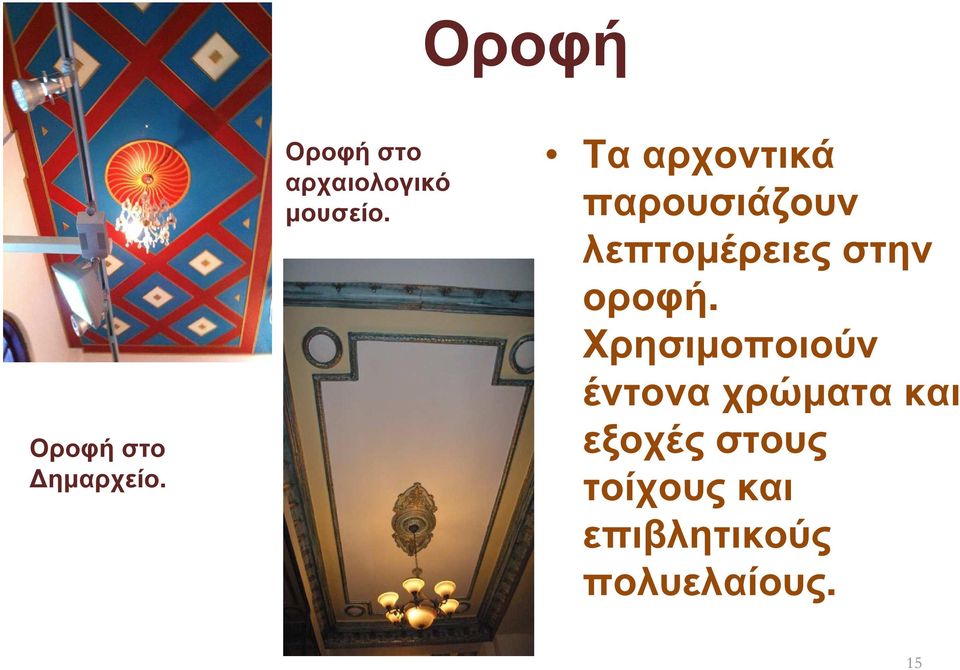 Οροφή

Οροφή στο αρχαιολογικό μουσείο.

Οροφή στο Δημαρχείο.

• Τα αρχοντικά παρουσιάζουν λεπτομέρειες στην οροφή. Χρησιμοποιούν έντονα χρώματα και εξοχές στους τοίχους και επιβλητικούς πολυελαίους.

15